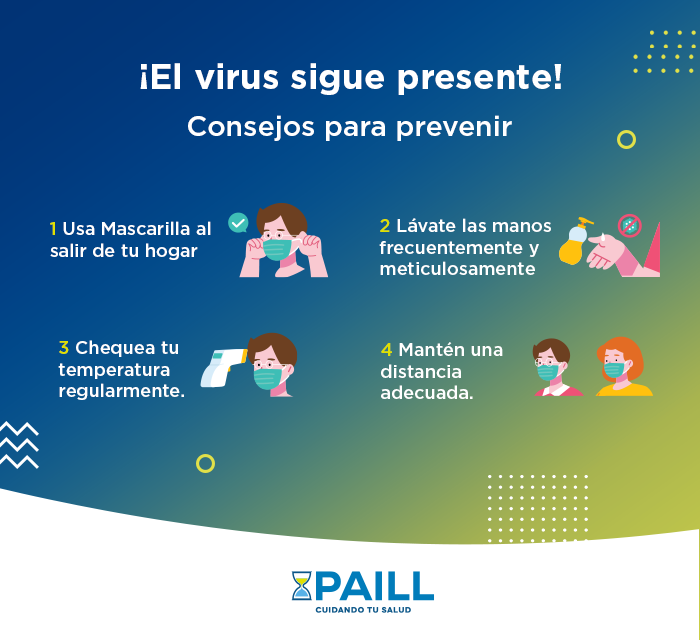 ¡El virus sigue presente!

Consejos para prevenir

1 Usa Mascarilla al salir de tu hogar

2 Lávate las manos frecuentemente y meticulosamente

3 Chequea tu temperatura regularmente.

4 Mantén una distancia adecuada.

PAILL
CUIDANDO TU SALUD